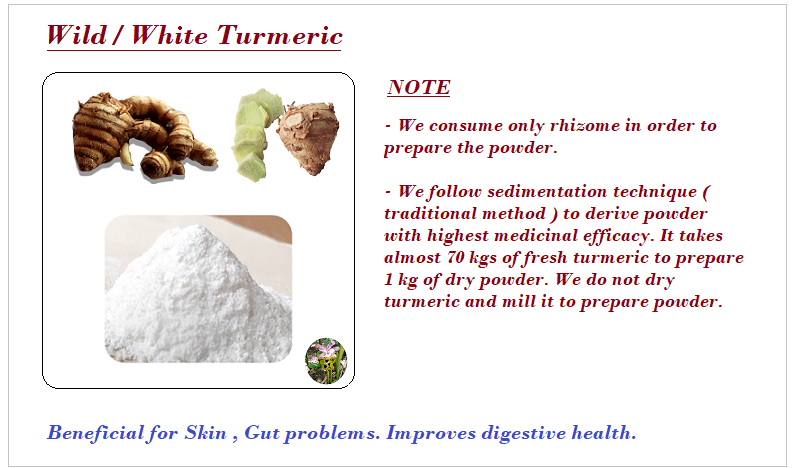 Wild / White Turmeric

NOTE

- We consume only rhizome in order to prepare the powder.

- We follow sedimentation technique ( traditional method ) to derive powder with highest medicinal efficacy. It takes almost 70 kgs of fresh turmeric to prepare 1 kg of dry powder. We do not dry turmeric and mill it to prepare powder.

Beneficial for Skin , Gut problems. Improves digestive health.